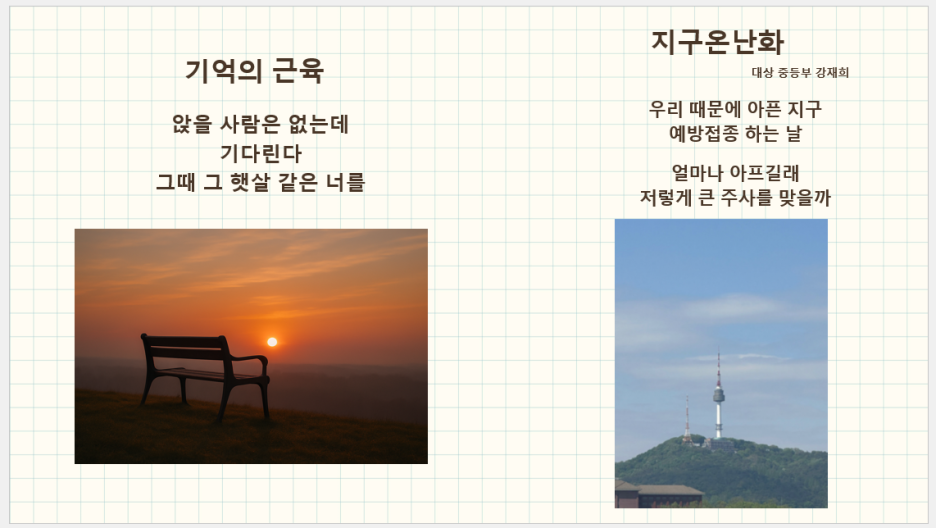 기억의 근육

앉을 사람은 없는데
기다린다
그때 그 햇살 같은 너를

지구온난화

대상 중등부 강재희

우리 때문에 아픈 지구
예방접종 하는 날

얼마나 아프길래
저렇게 큰 주사를 맞을까